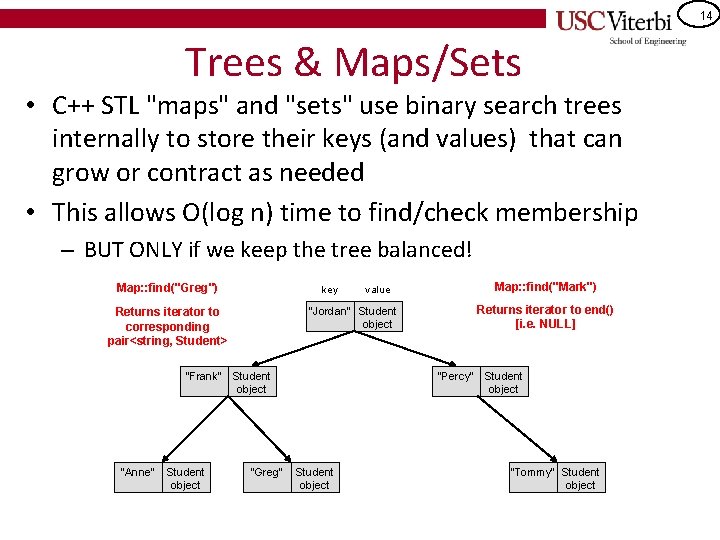 USC Viterbi
School of Engineering
14

Trees & Maps/Sets

• C++ STL "maps" and "sets" use binary search trees internally to store their keys (and values) that can grow or contract as needed

• This allows O(log n) time to find/check membership
– BUT ONLY if we keep the tree balanced!

Map::find("Greg")

Returns iterator to corresponding pair<string, Student>

key value

"Jordan" Student object

Map::find("Mark")

Returns iterator to end() [i.e. NULL]

"Frank" Student object

"Percy" Student object

"Anne" Student object

"Greg" Student object

"Tommy" Student object